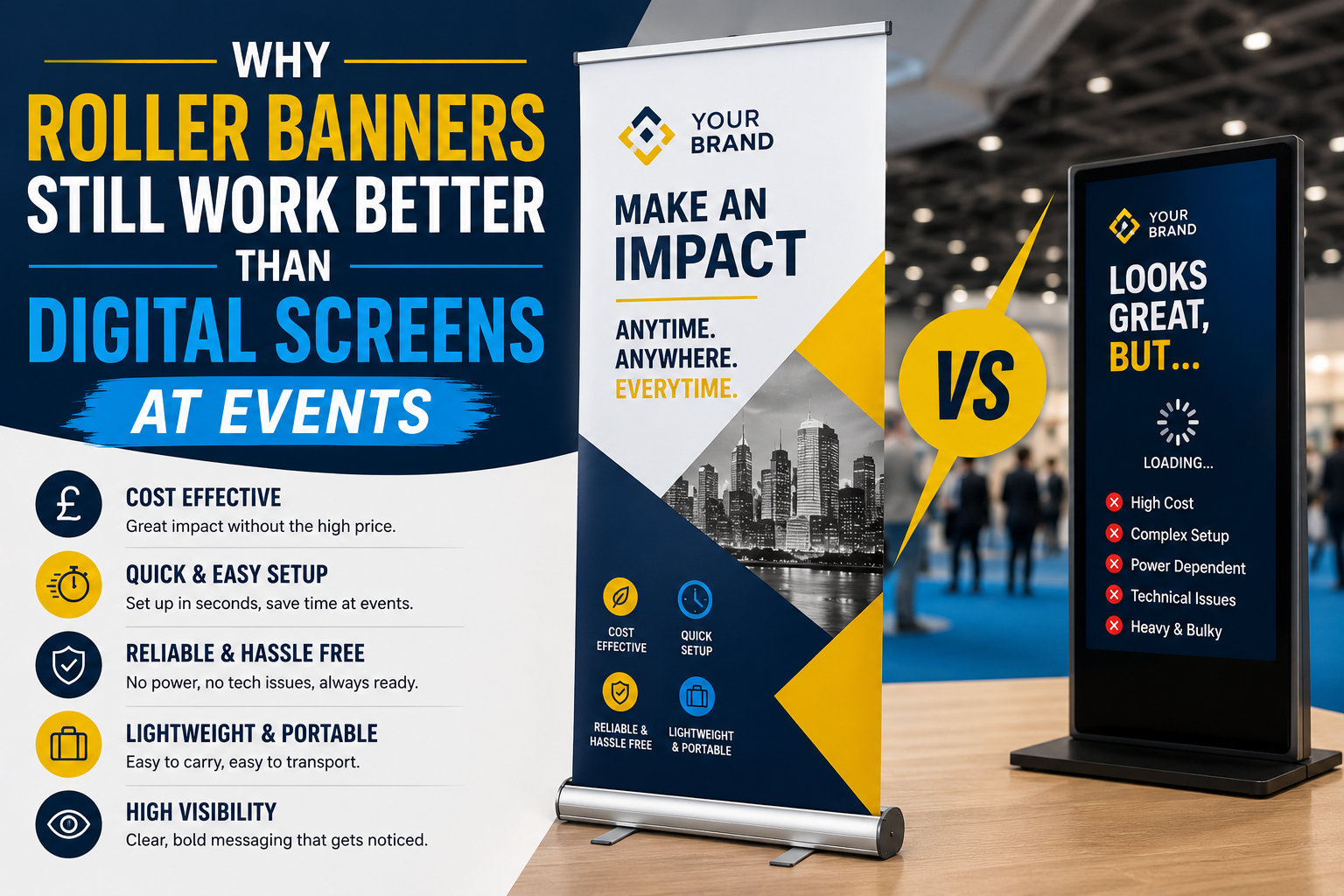 WHY
ROLLER BANNERS
STILL WORK BETTER
THAN
DIGITAL SCREENS
AT EVENTS

£ COST EFFECTIVE
Great impact without the high price.

QUICK & EASY SETUP
Set up in seconds, save time at events.

RELIABLE & HASSLE FREE
No power, no tech issues, always ready.

LIGHTWEIGHT & PORTABLE
Easy to carry, easy to transport.

HIGH VISIBILITY
Clear, bold messaging that gets noticed.

YOUR BRAND

MAKE AN IMPACT

ANYTIME.
ANYWHERE.
EVERYTIME.

COST EFFECTIVE
QUICK SETUP
RELIABLE & HASSLE FREE
LIGHTWEIGHT & PORTABLE

VS

YOUR BRAND

LOOKS GREAT, BUT...

LOADING...

High Cost
Complex Setup
Power Dependent
Technical Issues
Heavy & Bulky